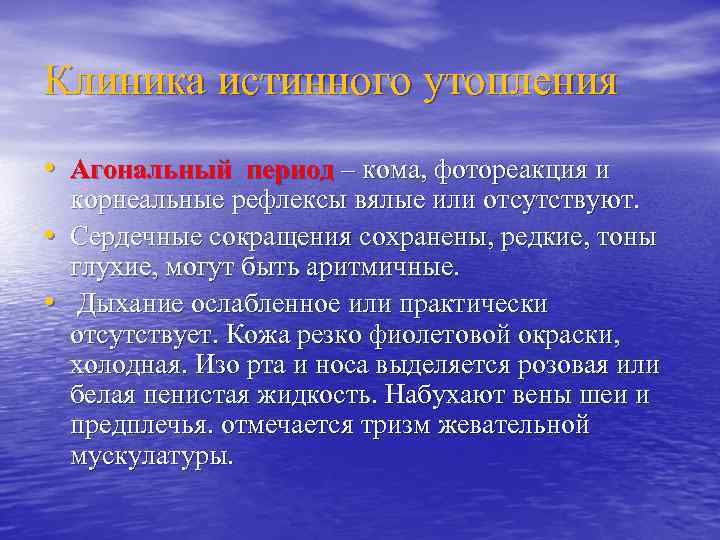 Клиника истинного утопления

• Агональный период – кома, фотореакция и корнеальные рефлексы вялые или отсутствуют.
• Сердечные сокращения сохранены, редкие, тоны глухие, могут быть аритмичные.
• Дыхание ослабленное или практически отсутствует. Кожа резко фиолетовой окраски, холодная. Изо рта и носа выделяется розовая или белая пенистая жидкость. Набухают вены шеи и предплечья. отмечается тризм жевательной мускулатуры.